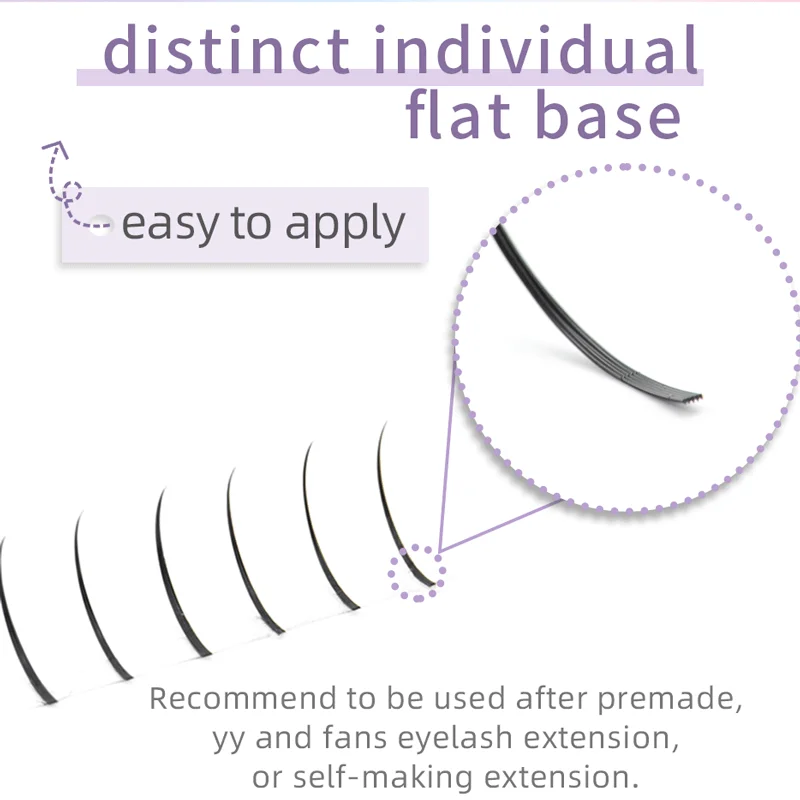 distinct individual
flat base

easy to apply

Recommend to be used after premade, yy and fans eyelash extension, or self-making extension.